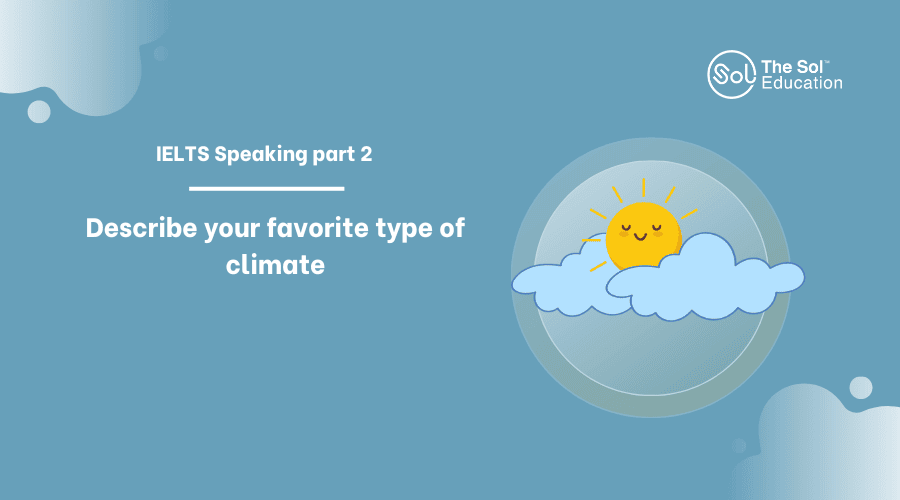 Sol The Sol™ Education

IELTS Speaking part 2

Describe your favorite type of climate